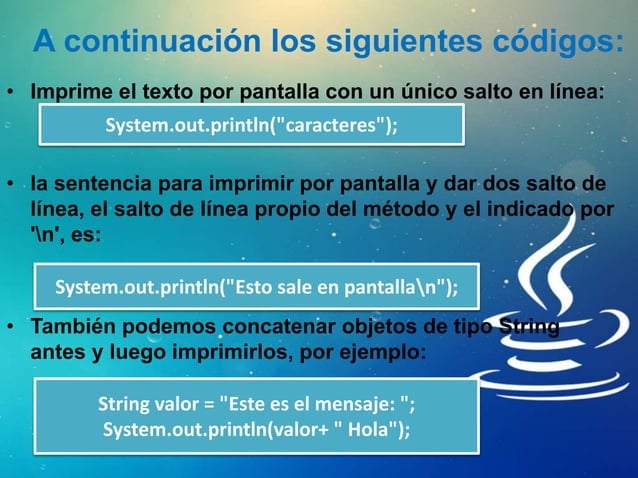 A continuación los siguientes códigos:

• Imprime el texto por pantalla con un único salto en línea:

System.out.println("caracteres");

• la sentencia para imprimir por pantalla y dar dos salto de línea, el salto de línea propio del método y el indicado por '\n', es:

System.out.println("Esto sale en pantalla\n");

• También podemos concatenar objetos de tipo String antes y luego imprimirlos, por ejemplo:

String valor = "Este es el mensaje: ";
System.out.println(valor+ " Hola");